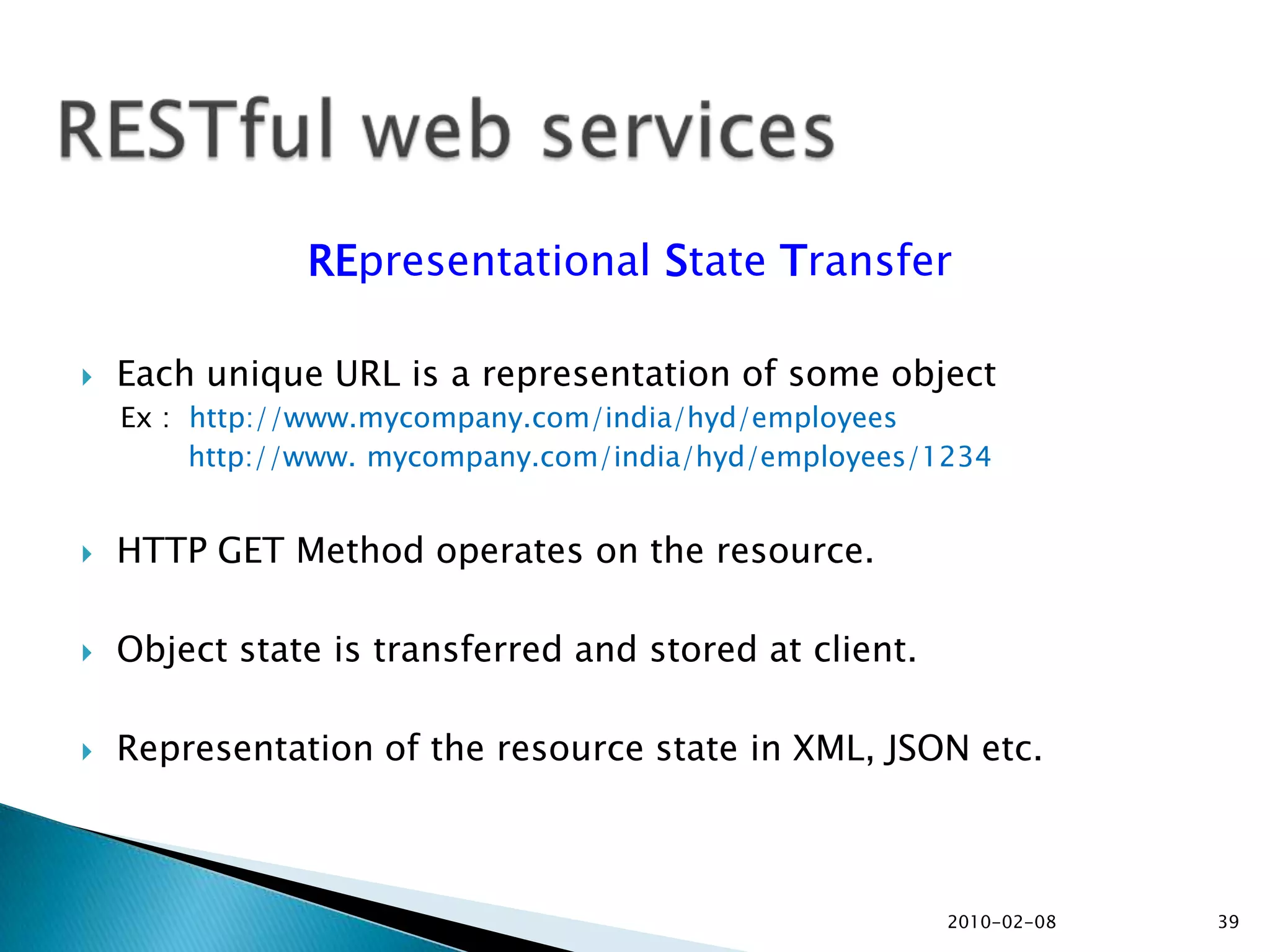 RESTful web services

REpresentational State Transfer

Each unique URL is a representation of some object
Ex : http://www.mycompany.com/india/hyd/employees
http://www. mycompany.com/india/hyd/employees/1234

HTTP GET Method operates on the resource.

Object state is transferred and stored at client.

Representation of the resource state in XML, JSON etc.

2010-02-08 39